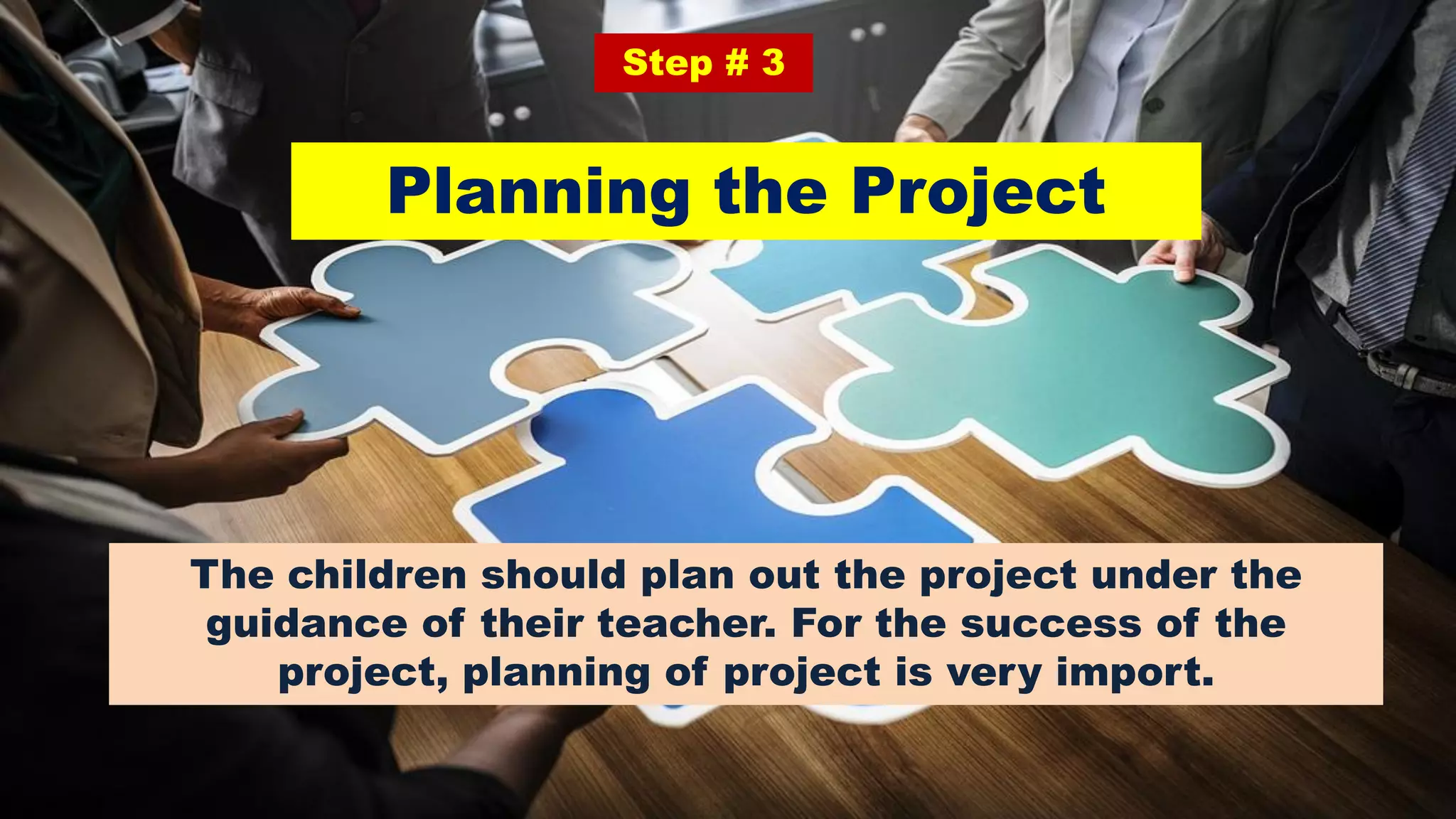 Step # 3

Planning the Project

The children should plan out the project under the guidance of their teacher. For the success of the project, planning of project is very import.